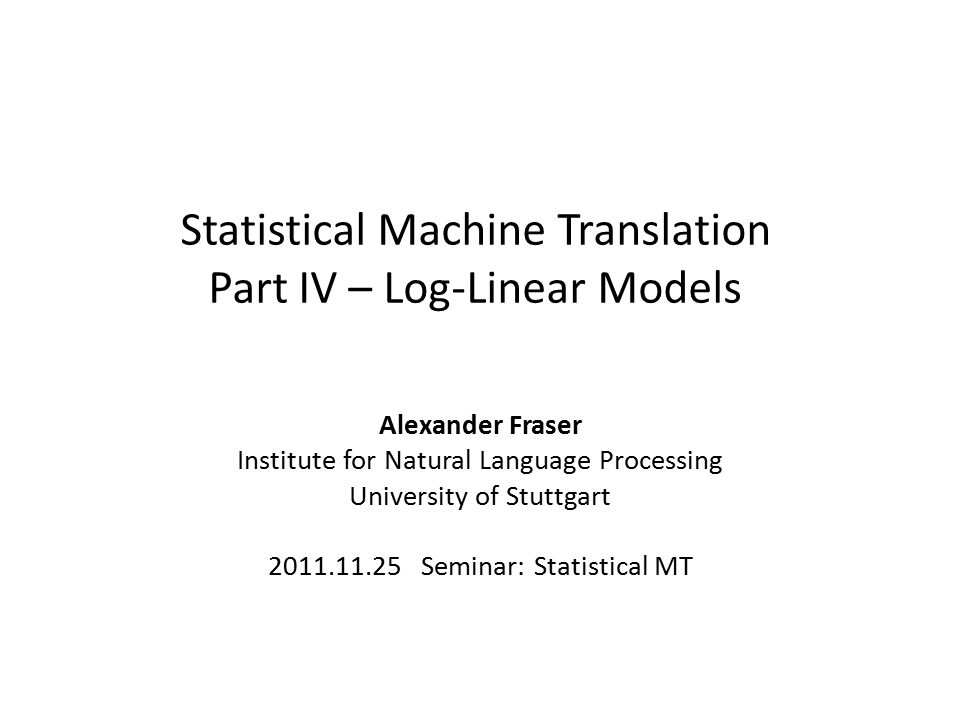 Statistical Machine Translation
Part IV – Log-Linear Models

Alexander Fraser
Institute for Natural Language Processing
University of Stuttgart

2011.11.25 Seminar: Statistical MT